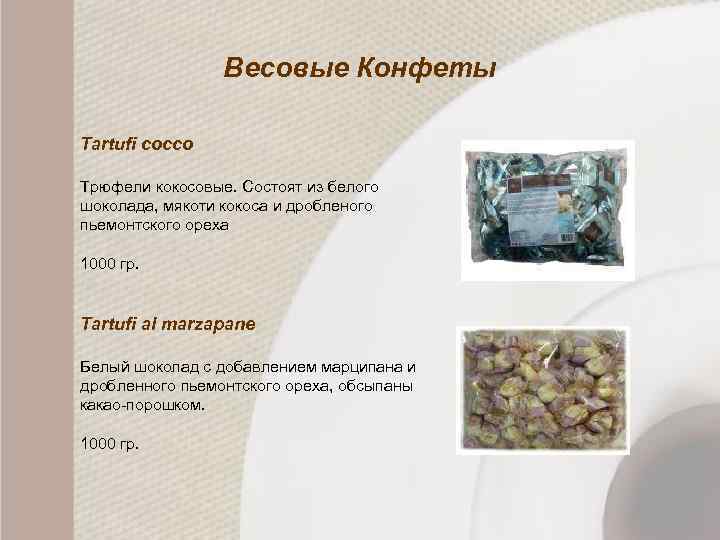 Весовые Конфеты

Tartufi cocco

Трюфели кокосовые. Состоят из белого шоколада, мякоти кокоса и дробленого пьемонтского ореха

1000 гр.

Tartufi al marzapane

Белый шоколад с добавлением марципана и дробленного пьемонтского ореха, обсыпаны какао-порошком.

1000 гр.